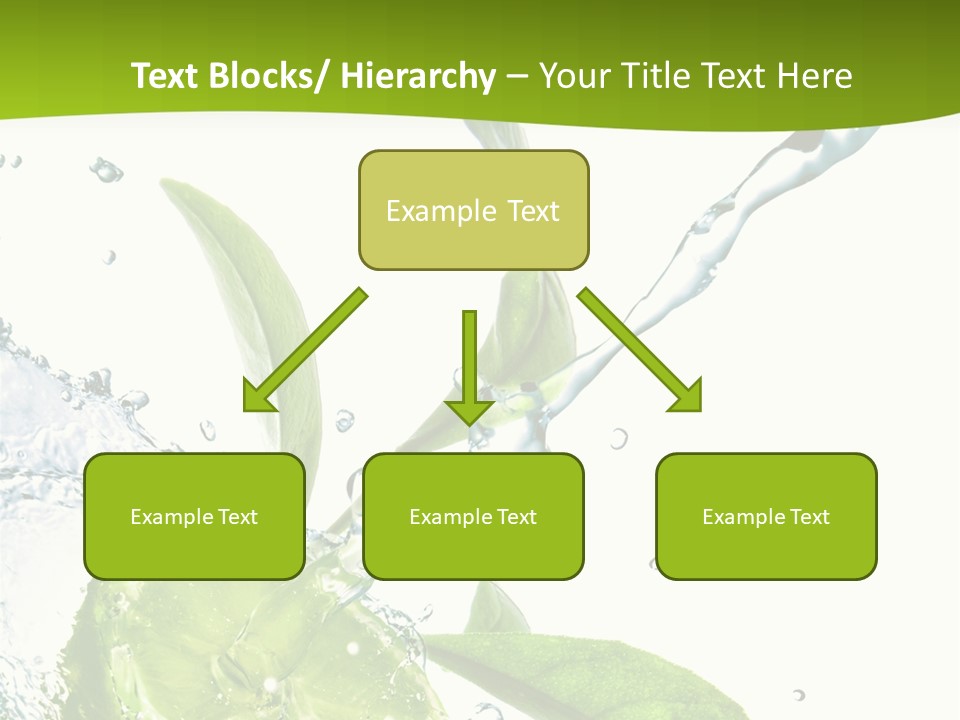 Text Blocks/ Hierarchy – Your Title Text Here

Example Text

Example Text

Example Text

Example Text